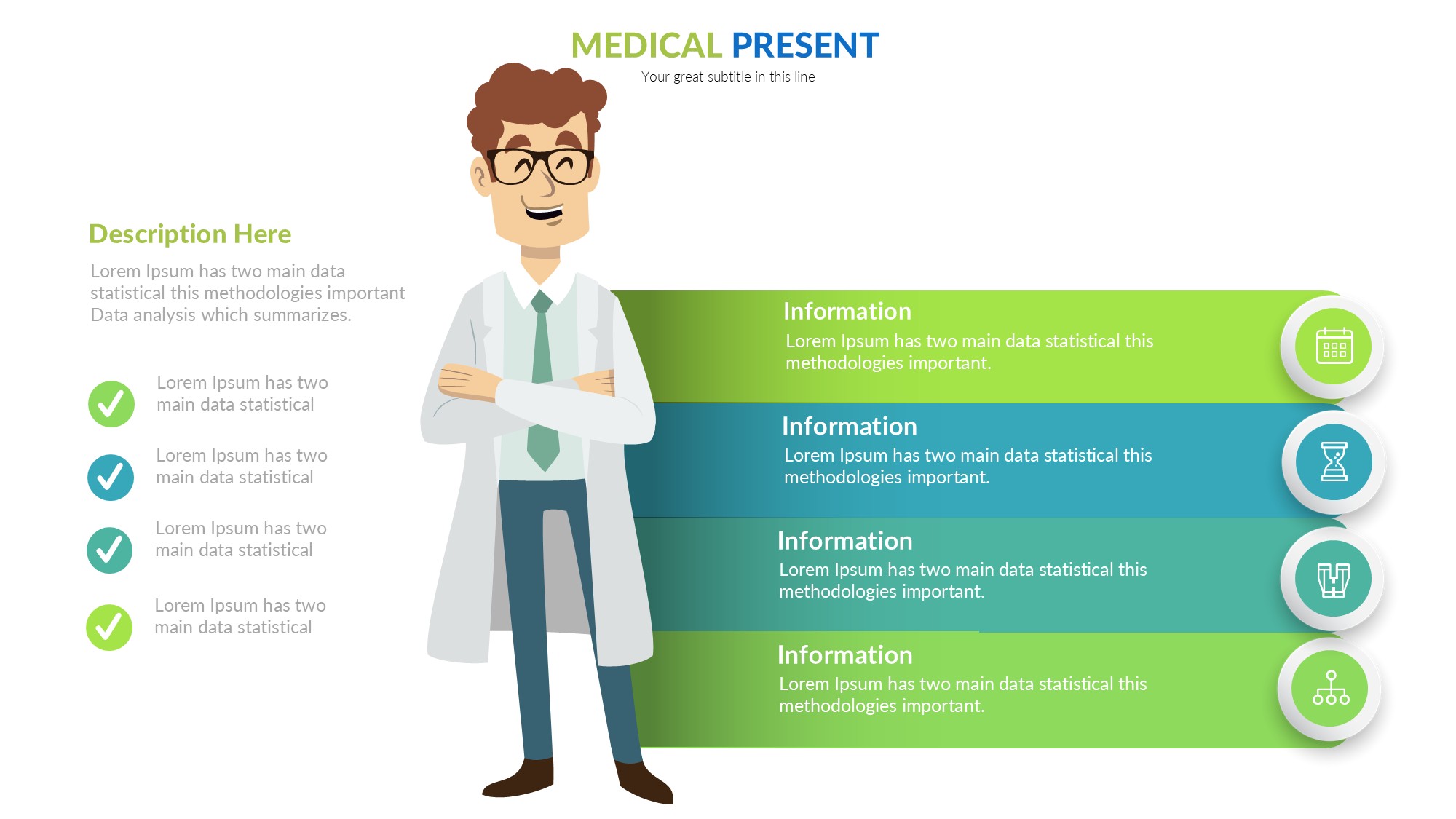 MEDICAL PRESENT
Your great subtitle in this line

Description Here

Lorem Ipsum has two main data statistical this methodologies important Data analysis which summarizes.

Lorem Ipsum has two main data statistical

Lorem Ipsum has two main data statistical

Lorem Ipsum has two main data statistical

Lorem Ipsum has two main data statistical

Information
Lorem Ipsum has two main data statistical this methodologies important.

Information
Lorem Ipsum has two main data statistical this methodologies important.

Information
Lorem Ipsum has two main data statistical this methodologies important.

Information
Lorem Ipsum has two main data statistical this methodologies important.